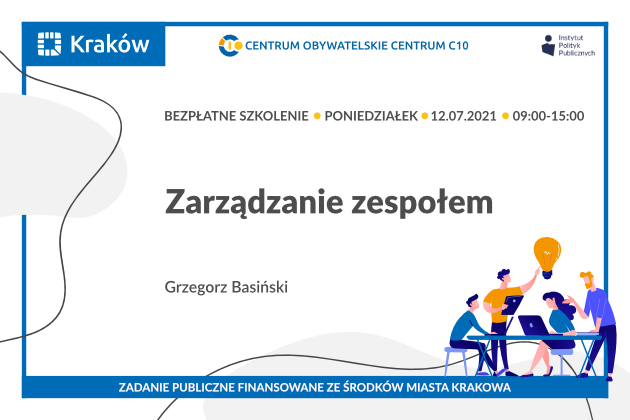 Kraków

CENTRUM OBYWATELSKIE CENTRUM C10

Instytut Polityk Publicznych

BEZPŁATNE SZKOLENIE • PONIEDZIAŁEK • 12.07.2021 • 09:00-15:00

Zarządzanie zespołem

Grzegorz Basiński

ZADANIE PUBLICZNE FINANSOWANE ZE ŚRODKÓW MIASTA KRAKOWA